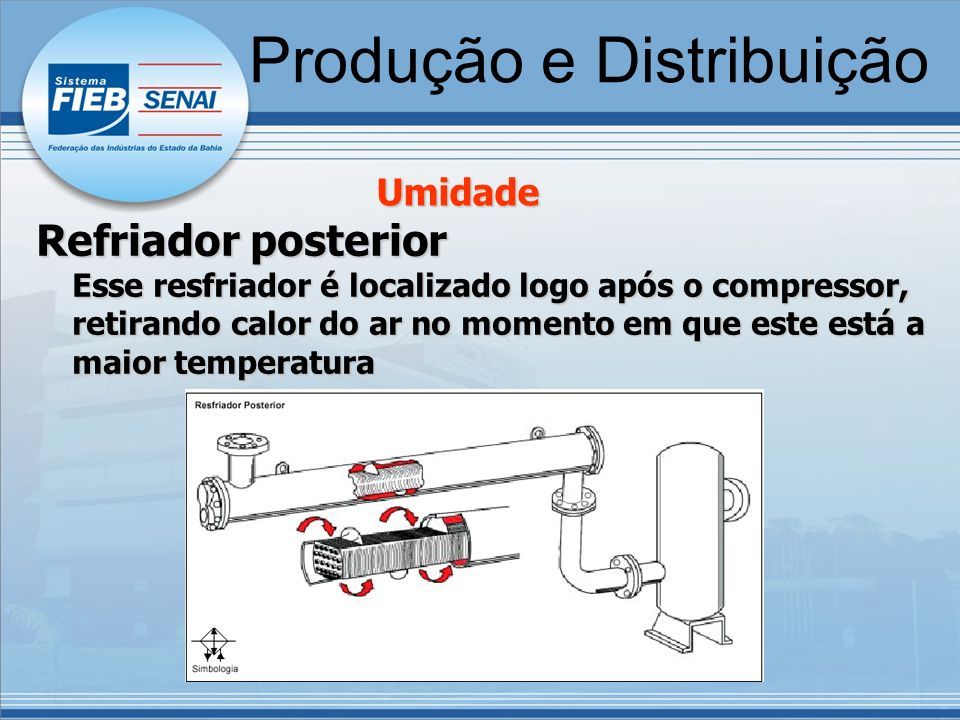 Sistema
FIEB SENAI
Federação das Indústrias do Estado da Bahia

Produção e Distribuição

Umidade

Refriador posterior

Esse resfriador é localizado logo após o compressor, retirando calor do ar no momento em que este está a maior temperatura

Resfriador Posterior

Simbologia